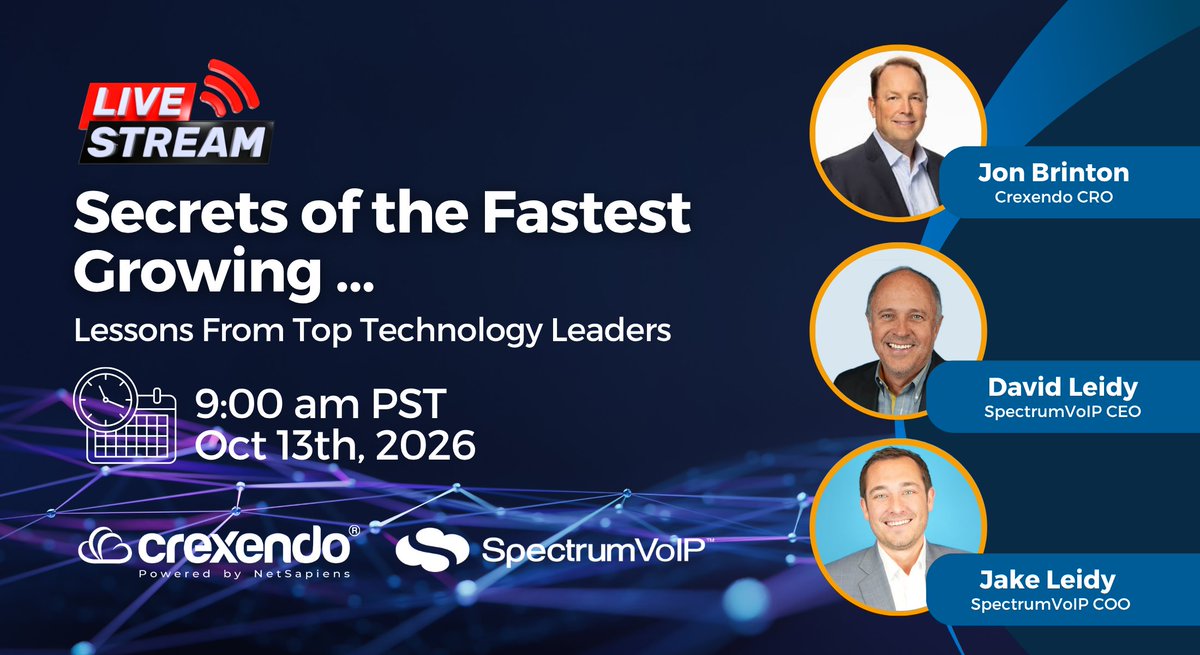 LIVE
STREAM

Secrets of the Fastest Growing ...

Lessons From Top Technology Leaders

9:00 am PST
Oct 13th, 2026

crexendo®
Powered by NetSapiens

SpectrumVoIP™

Jon Brinton
Crexendo CRO

David Leidy
SpectrumVoIP CEO

Jake Leidy
SpectrumVoIP COO